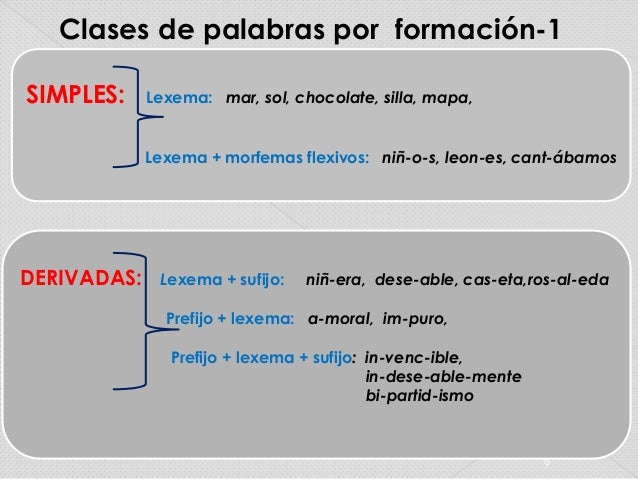 Clases de palabras por formación-1

SIMPLES: Lexema: mar, sol, chocolate, silla, mapa,

Lexema + morfemas flexivos: niñ-o-s, leon-es, cant-ábamos

DERIVADAS: Lexema + sufijo: niñ-era, dese-able, cas-eta,ros-al-eda

Prefijo + lexema: a-moral, im-puro,

Prefijo + lexema + sufijo: in-venc-ible, in-dese-able-mente bi-partid-ismo

9